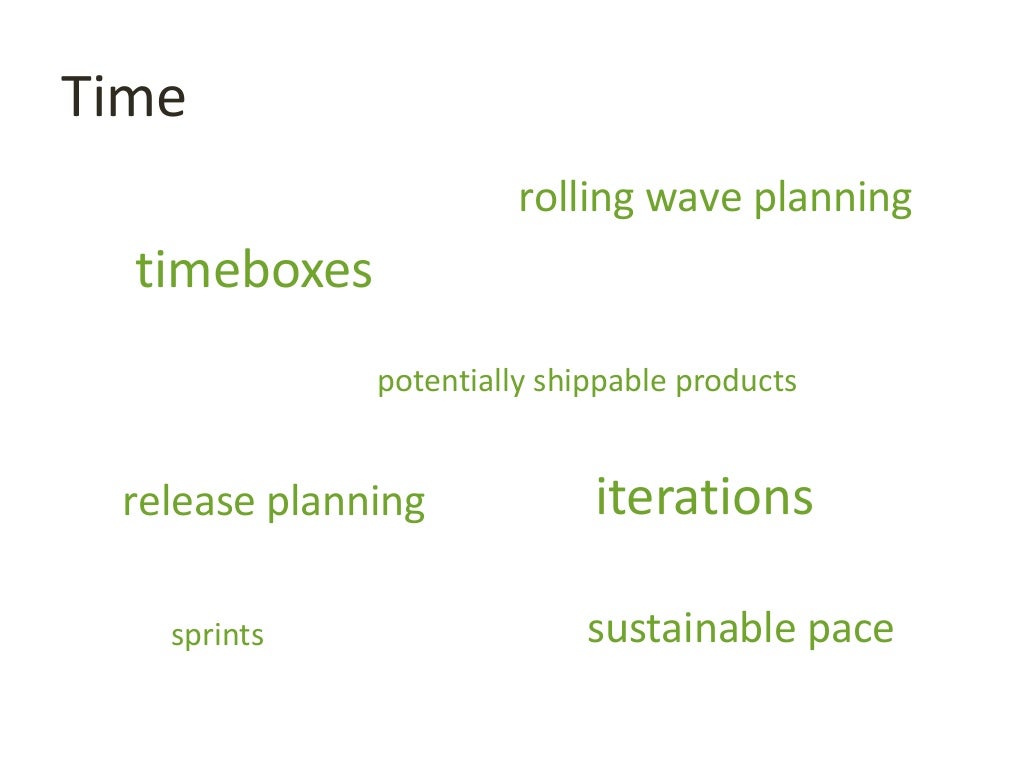 Time

rolling wave planning

timeboxes

potentially shippable products

release planning

iterations

sprints

sustainable pace